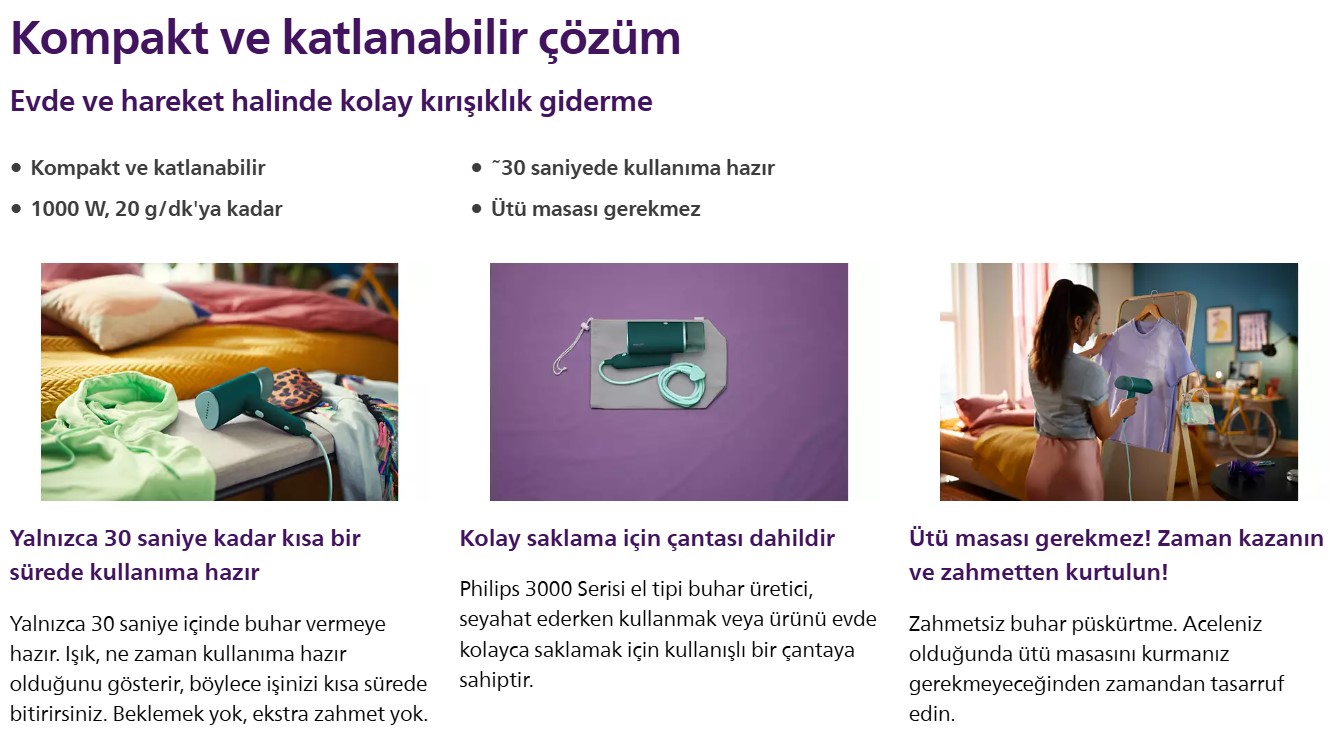 Kompakt ve katlanabilir çözüm

Evde ve hareket halinde kolay kırışıklık giderme

• Kompakt ve katlanabilir
• 1000 W, 20 g/dk'ya kadar

• ˜30 saniyede kullanıma hazır
• Ütü masası gerekmez

Yalnızca 30 saniye kadar kısa bir sürede kullanıma hazır

Yalnızca 30 saniye içinde buhar vermeye hazır. Işık, ne zaman kullanıma hazır olduğunu gösterir, böylece işinizi kısa sürede bitirirsiniz. Beklemek yok, ekstra zahmet yok.

Kolay saklama için çantası dahildir

Philips 3000 Serisi el tipi buhar üretici, seyahat ederken kullanmak veya ürünü evde kolayca saklamak için kullanışlı bir çantaya sahiptir.

Ütü masası gerekmez! Zaman kazanın ve zahmetten kurtulun!

Zahmetsiz buhar püskürtme. Aceleniz olduğunda ütü masasını kurmanız gerekmeyeceğinden zamandan tasarruf edin.